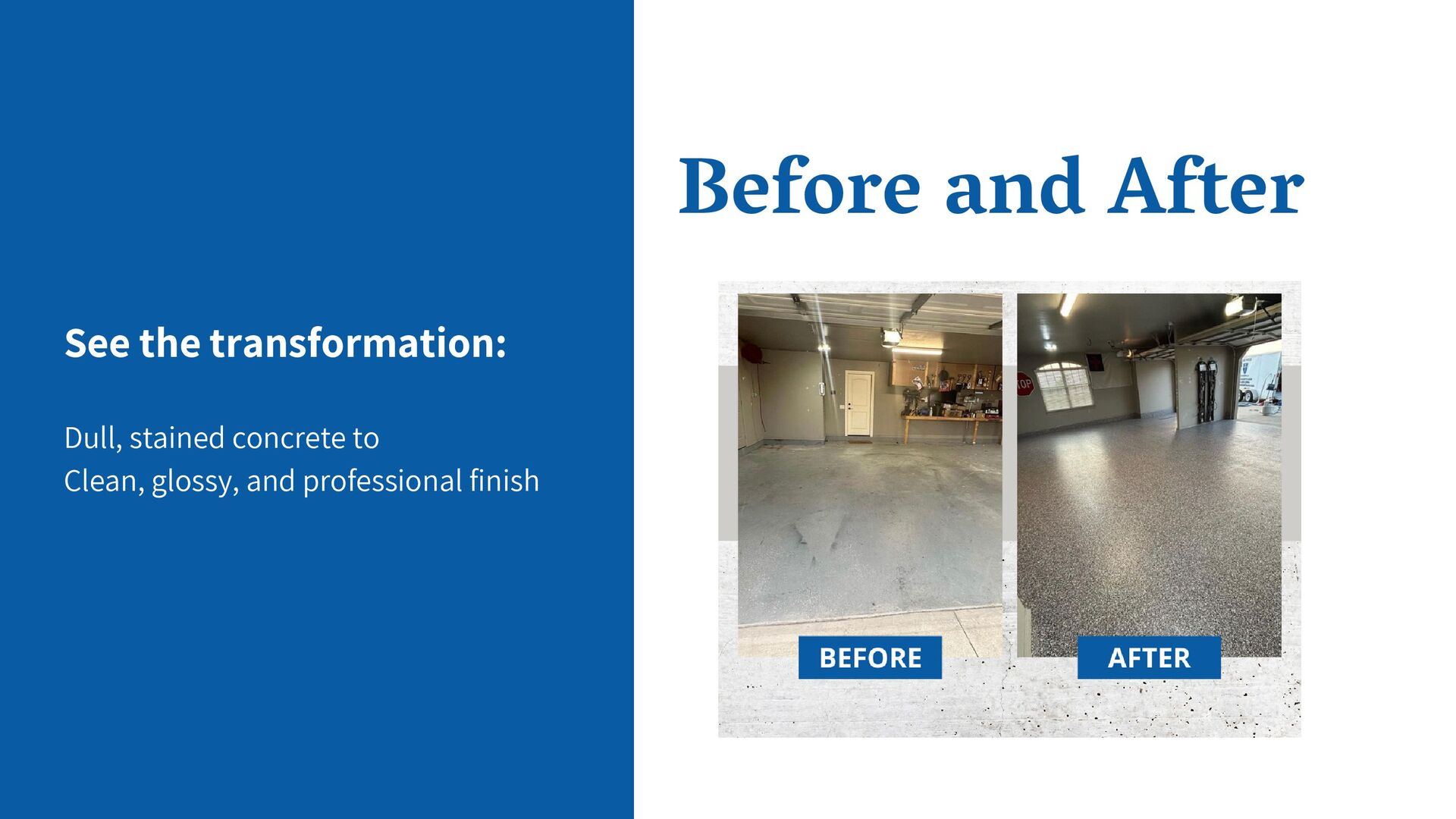 See the transformation:

Dull, stained concrete to
Clean, glossy, and professional finish

Before and After

BEFORE

AFTER